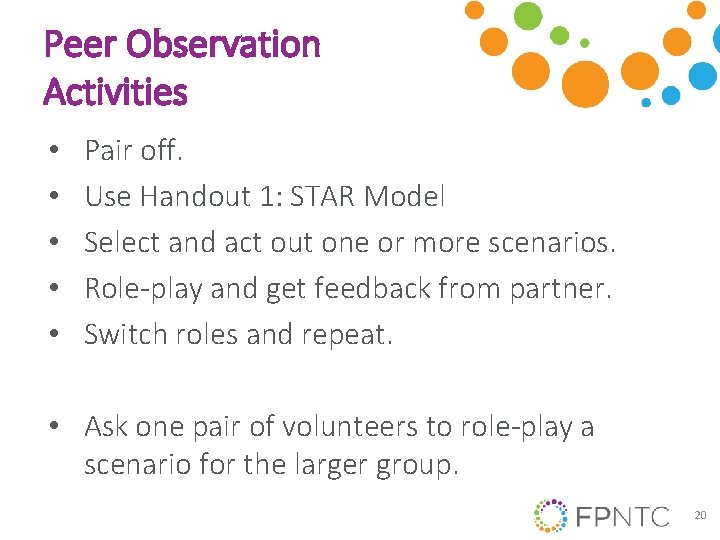 Peer Observation
Activities

• Pair off.
• Use Handout 1: STAR Model
• Select and act out one or more scenarios.
• Role-play and get feedback from partner.
• Switch roles and repeat.

• Ask one pair of volunteers to role-play a scenario for the larger group.

FPNTC

20